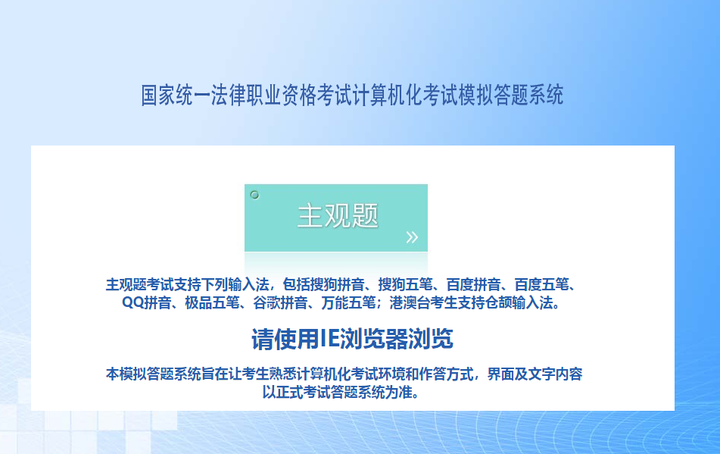 国家统一法律职业资格考试计算机化考试模拟答题系统

主观题

»

主观题考试支持下列输入法，包括搜狗拼音、搜狗五笔、百度拼音、百度五笔、QQ拼音、极品五笔、谷歌拼音、万能五笔；港澳台考生支持仓颉输入法。

请使用IE浏览器浏览

本模拟答题系统旨在让考生熟悉计算机化考试环境和作答方式，界面及文字内容以正式考试答题系统为准。